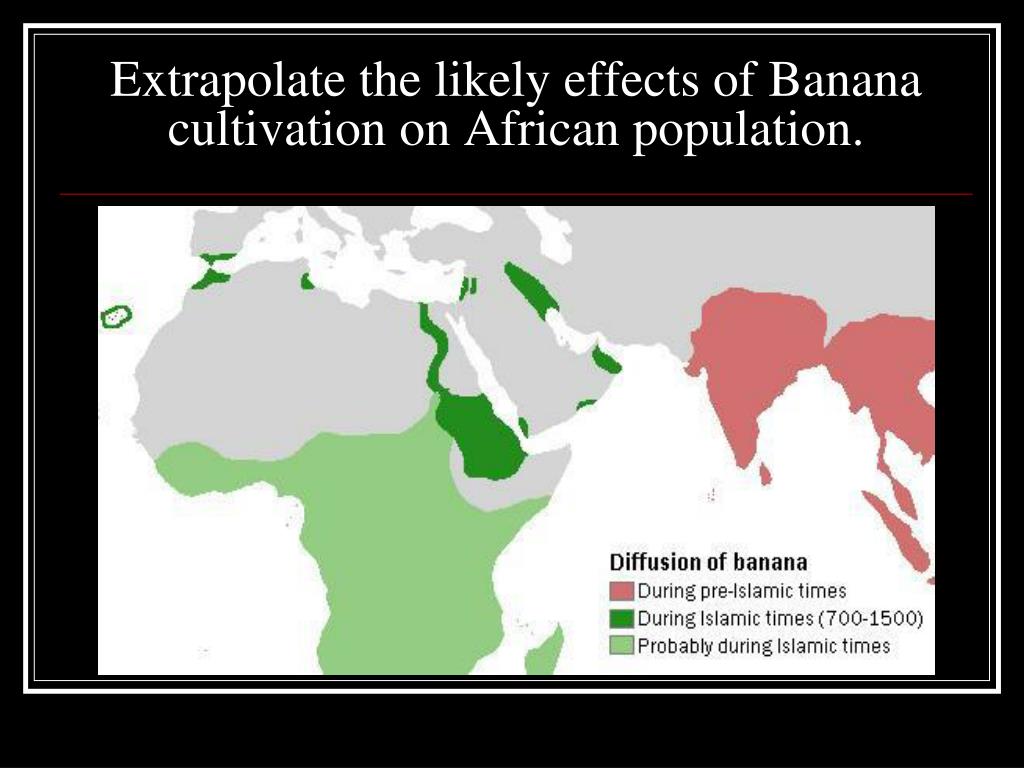 Extrapolate the likely effects of Banana cultivation on African population.

Diffusion of banana
During pre-Islamic times
During Islamic times (700-1500)
Probably during Islamic times